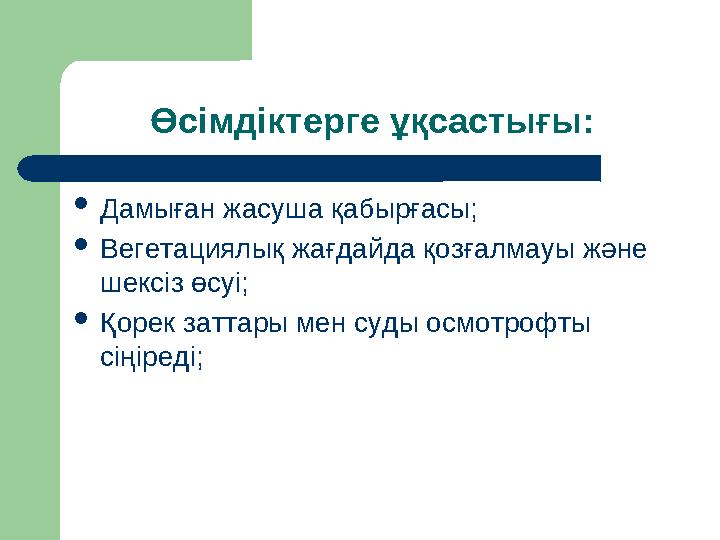 Өсімдіктерге ұқсастығы:

- Дамыған жасуша қабырғасы;
- Вегетациялық жағдайда қозғалмауы және шексіз өсуі;
- Қорек заттары мен суды осмотрофты сіңіреді;